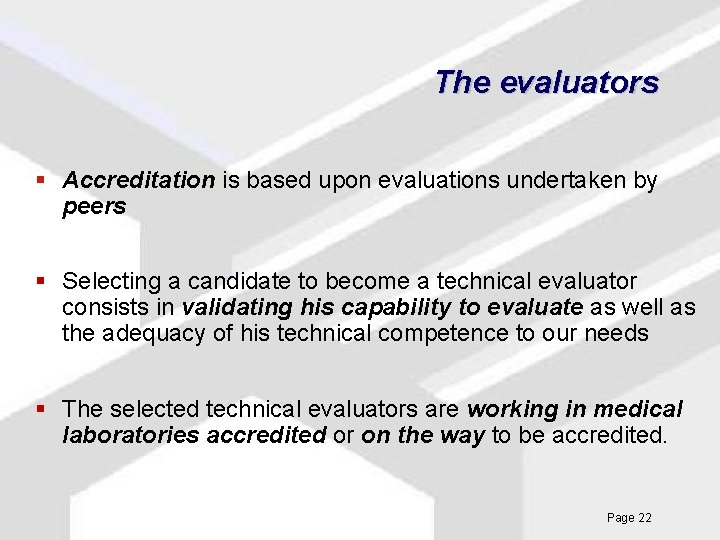 The evaluators

▪ Accreditation is based upon evaluations undertaken by peers

▪ Selecting a candidate to become a technical evaluator consists in validating his capability to evaluate as well as the adequacy of his technical competence to our needs

▪ The selected technical evaluators are working in medical laboratories accredited or on the way to be accredited.

Page 22